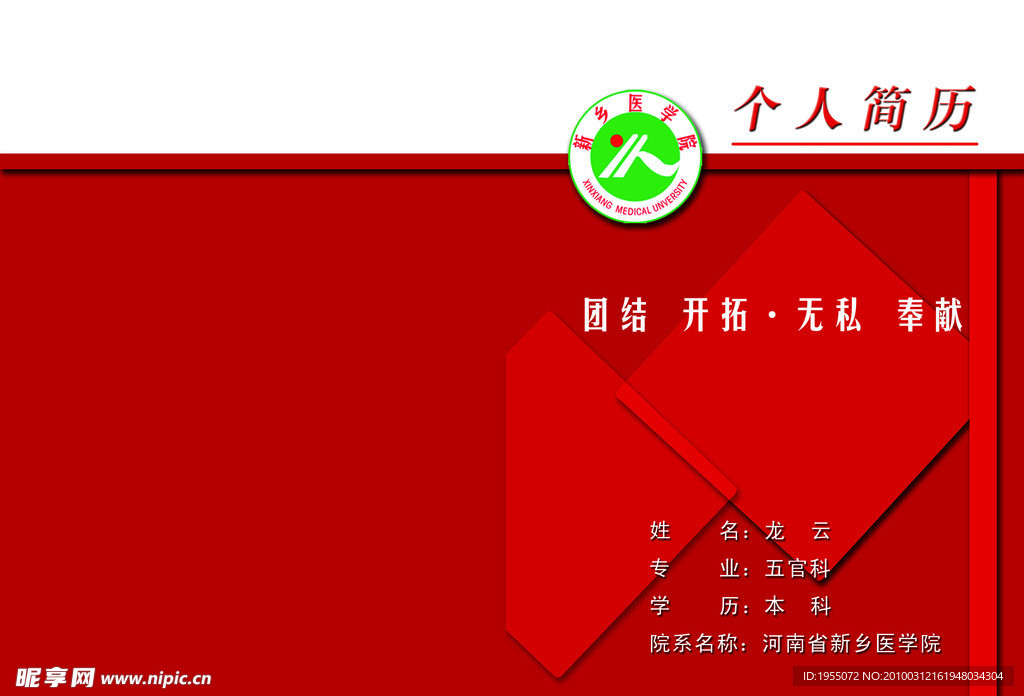 新乡医学院
XINXIANG MEDICAL UNIVERSITY

个人简历

团结 开拓·无私 奉献

姓　　名：龙　云
专　　业：五官科
学　　历：本　科
院系名称：河南省新乡医学院

昵享网 www.nipic.cn
ID:1955072 NO:20100312161948034304